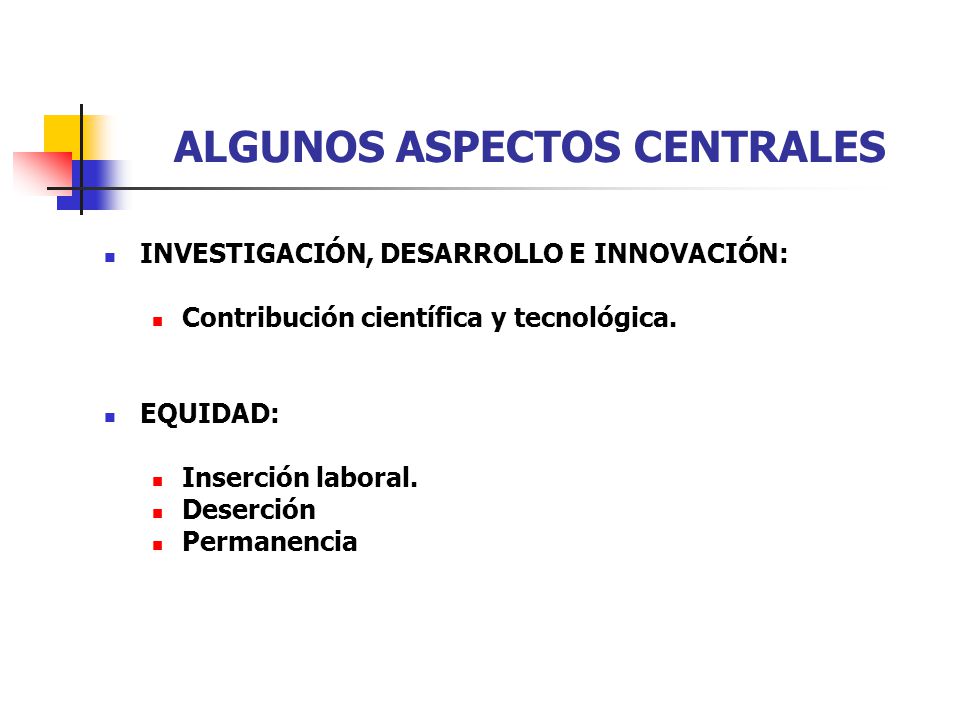 ALGUNOS ASPECTOS CENTRALES

- INVESTIGACIÓN, DESARROLLO E INNOVACIÓN:
  - Contribución científica y tecnológica.

- EQUIDAD:
  - Inserción laboral.
  - Deserción
  - Permanencia